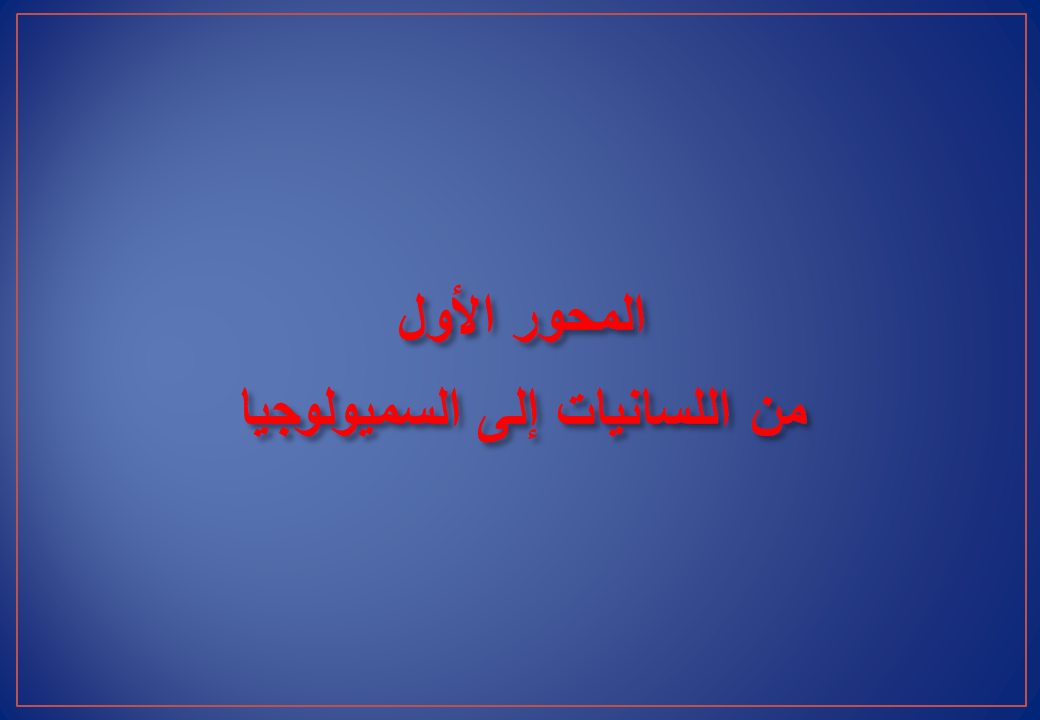 المحور الأول

من اللسانيات إلى السميولوجيا